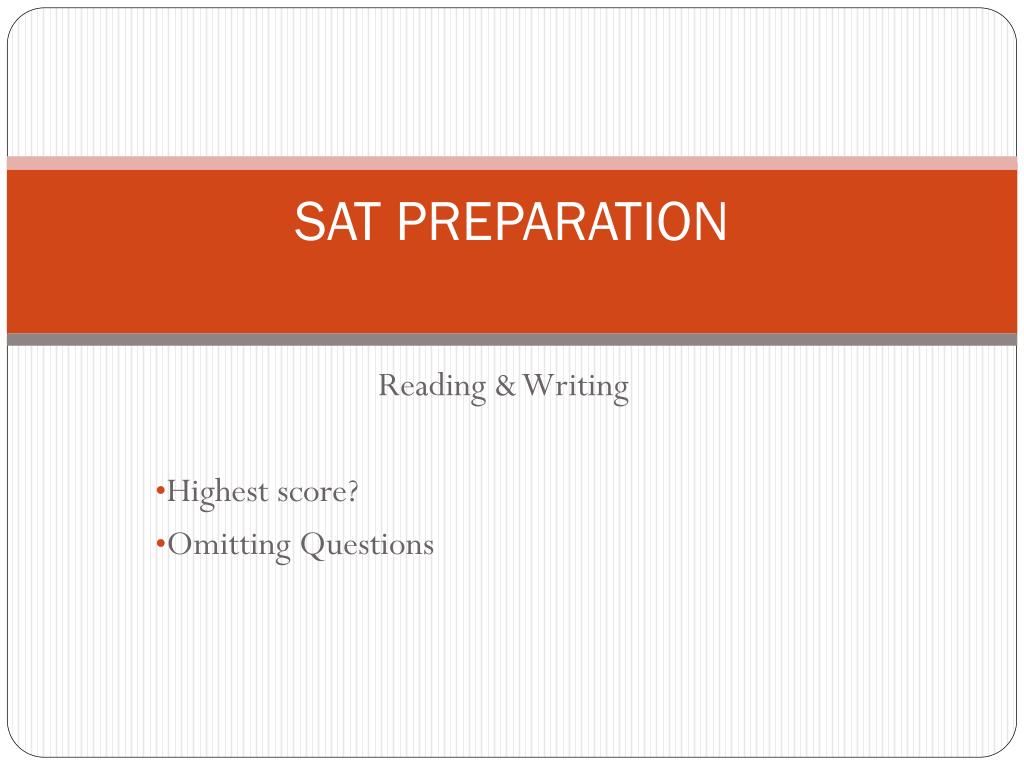 SAT PREPARATION

Reading & Writing

•Highest score?
•Omitting Questions